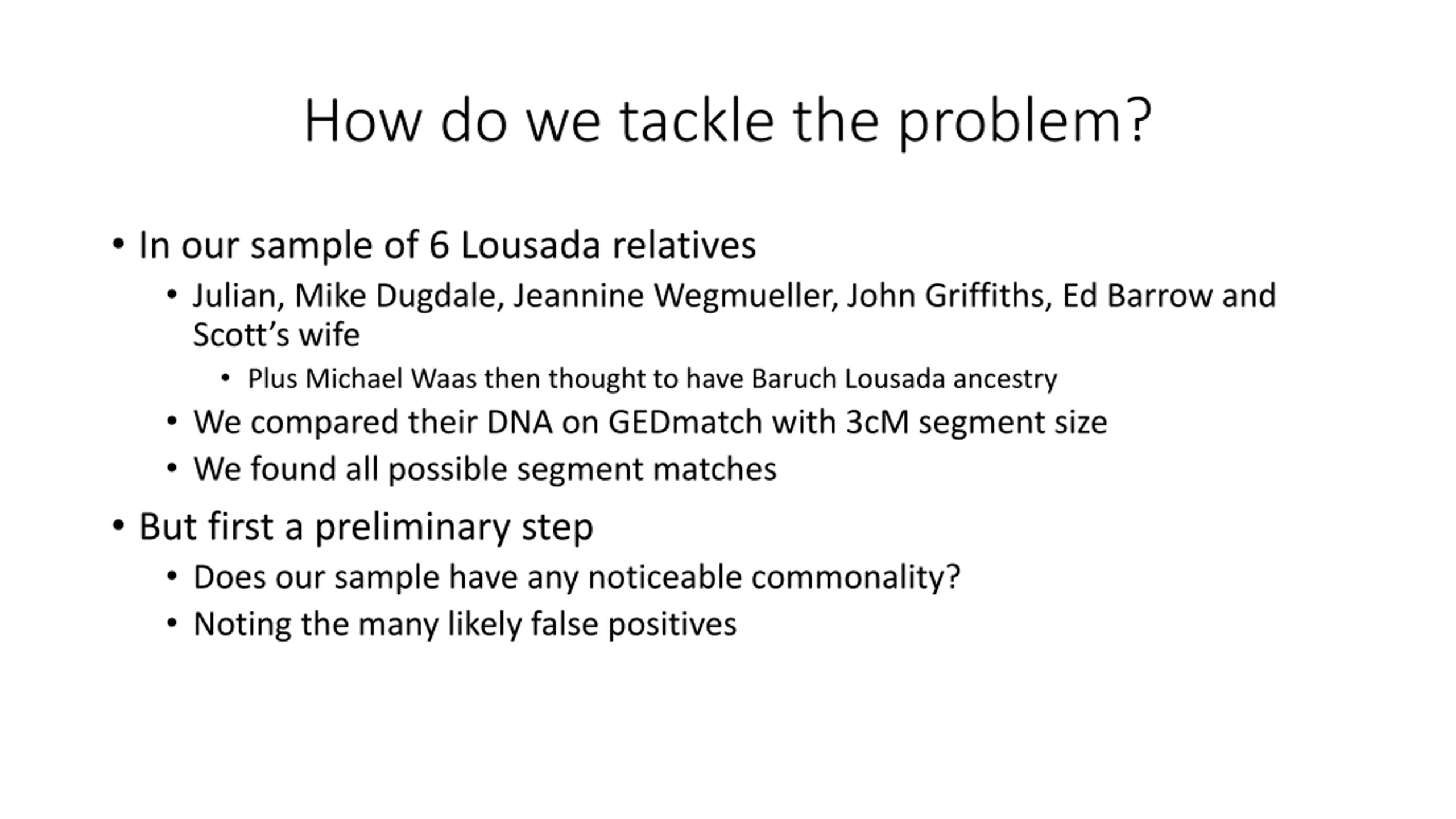 How do we tackle the problem?

• In our sample of 6 Lousada relatives
  • Julian, Mike Dugdale, Jeannine Wegmueller, John Griffiths, Ed Barrow and Scott's wife
    • Plus Michael Waas then thought to have Baruch Lousada ancestry
  • We compared their DNA on GEDmatch with 3cM segment size
  • We found all possible segment matches
• But first a preliminary step
  • Does our sample have any noticeable commonality?
  • Noting the many likely false positives